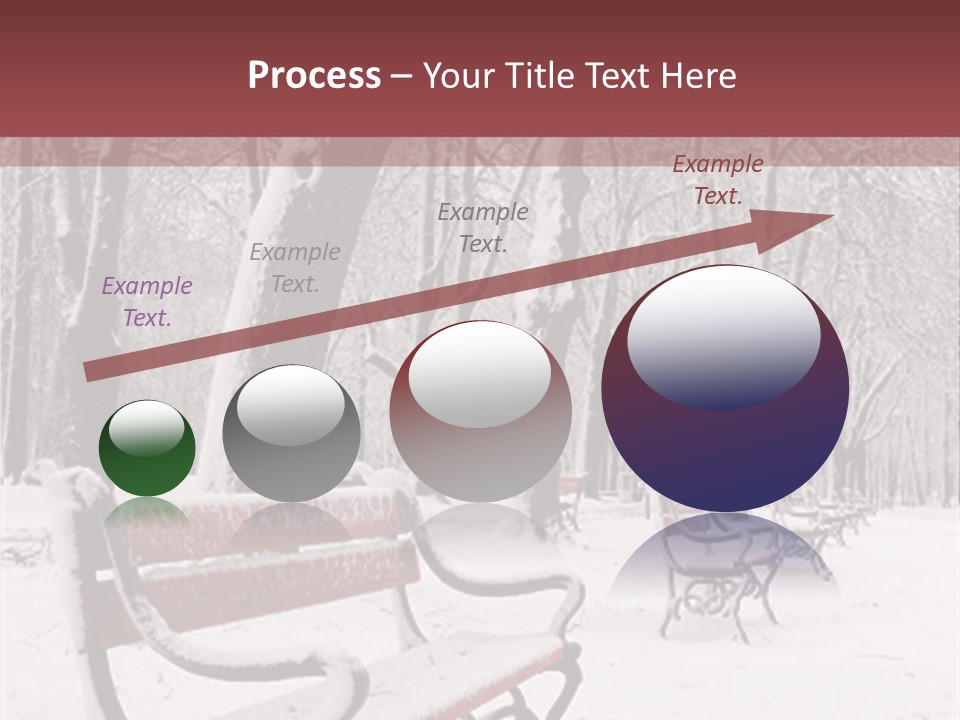 Process – Your Title Text Here

Example Text.

Example Text.

Example Text.

Example Text.